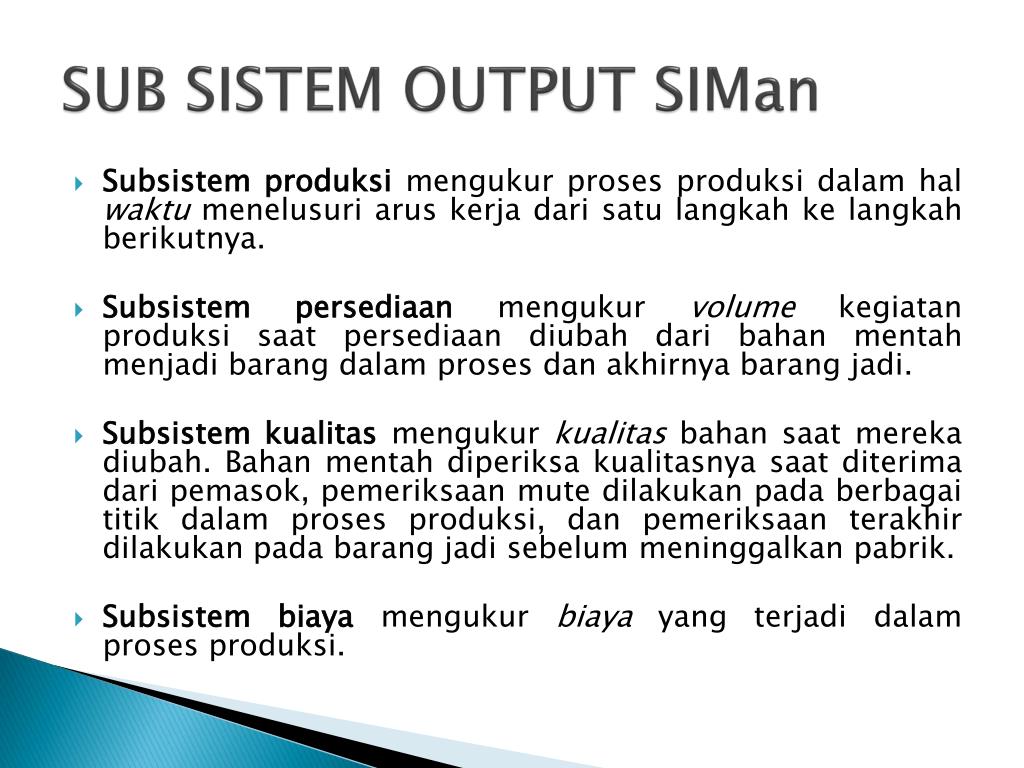 SUB SISTEM OUTPUT SIMan

Subsistem produksi mengukur proses produksi dalam hal waktu menelusuri arus kerja dari satu langkah ke langkah berikutnya.

Subsistem persediaan mengukur volume kegiatan produksi saat persediaan diubah dari bahan mentah menjadi barang dalam proses dan akhirnya barang jadi.

Subsistem kualitas mengukur kualitas bahan saat mereka diubah. Bahan mentah diperiksa kualitasnya saat diterima dari pemasok, pemeriksaan mute dilakukan pada berbagai titik dalam proses produksi, dan pemeriksaan terakhir dilakukan pada barang jadi sebelum meninggalkan pabrik.

Subsistem biaya mengukur biaya yang terjadi dalam proses produksi.